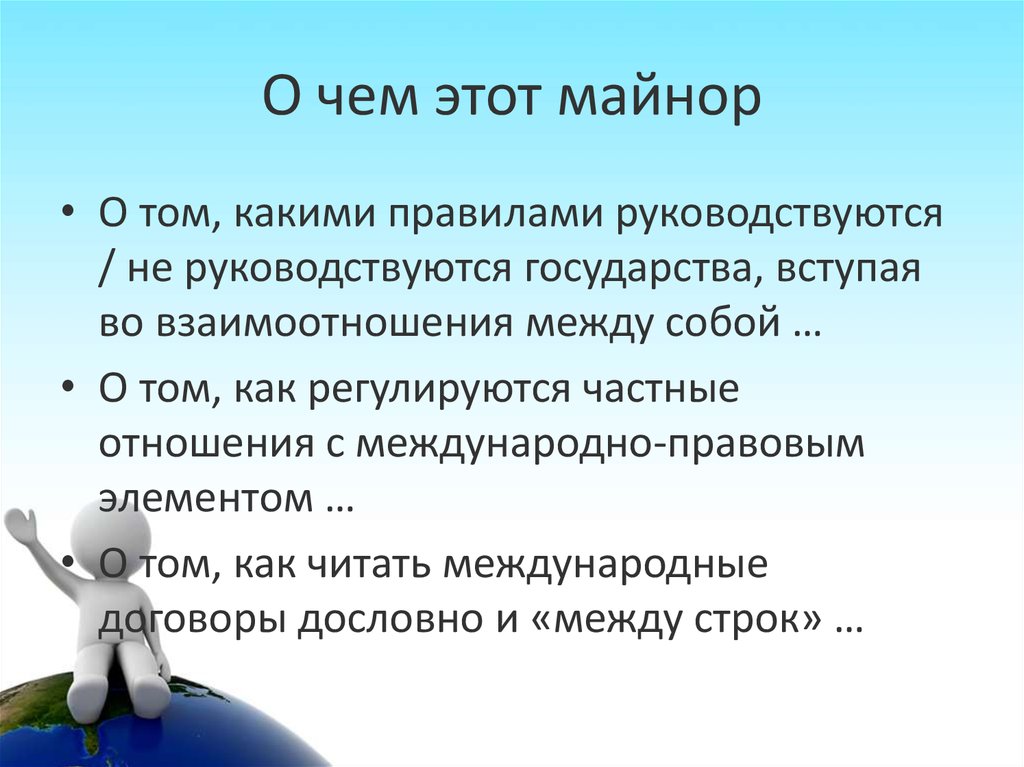 О чем этот майнор

• О том, какими правилами руководствуются / не руководствуются государства, вступая во взаимоотношения между собой …

• О том, как регулируются частные отношения с международно-правовым элементом …

• О том, как читать международные договоры дословно и «между строк» …